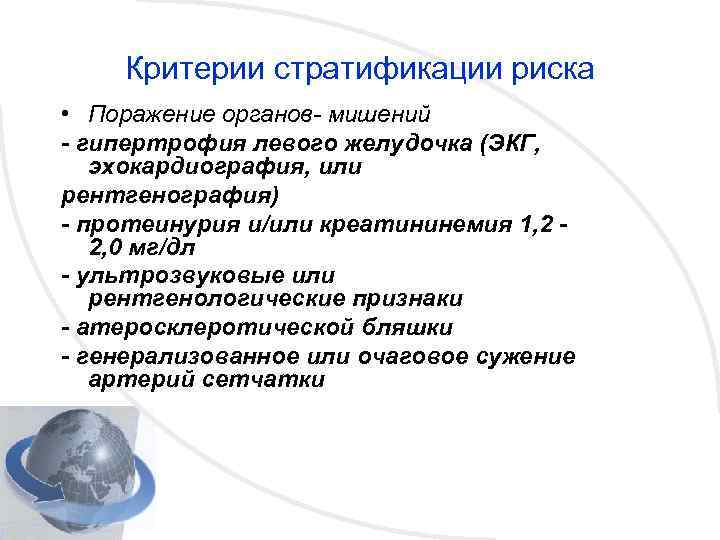 Критерии стратификации риска

• Поражение органов- мишений

- гипертрофия левого желудочка (ЭКГ, эхокардиография, или

рентгенография)

- протеинурия и/или креатининемия 1,2 - 2,0 мг/дл

- ультрозвуковые или рентгенологические признаки

- атеросклеротической бляшки

- генерализованное или очаговое сужение артерий сетчатки